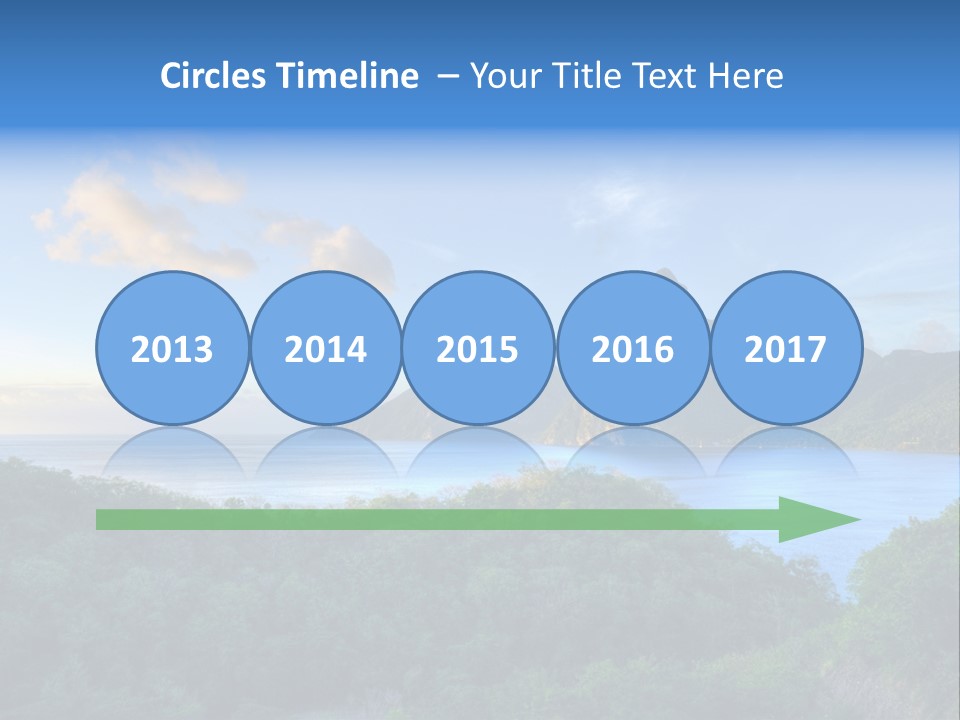 Circles Timeline – Your Title Text Here

2013
2014
2015
2016
2017